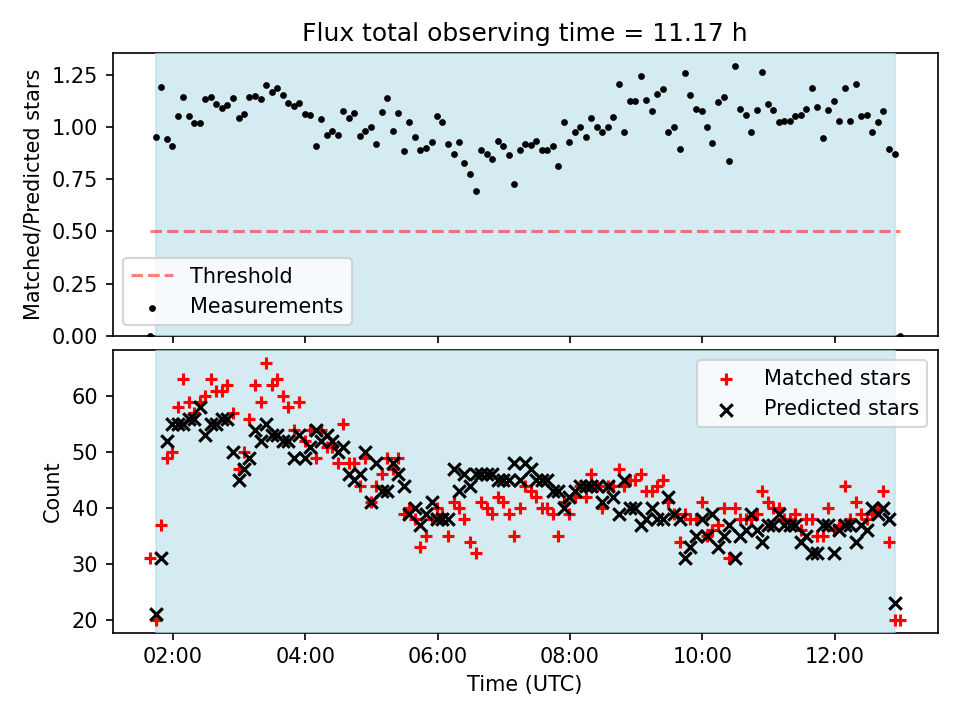 Flux total observing time = 11.17 h

Matched/Predicted stars

1.25
1.00
0.75
0.50
0.25
0.00

Threshold
Measurements

Count

60
50
40
30
20

Matched stars
Predicted stars

02:00
04:00
06:00
08:00
10:00
12:00

Time (UTC)